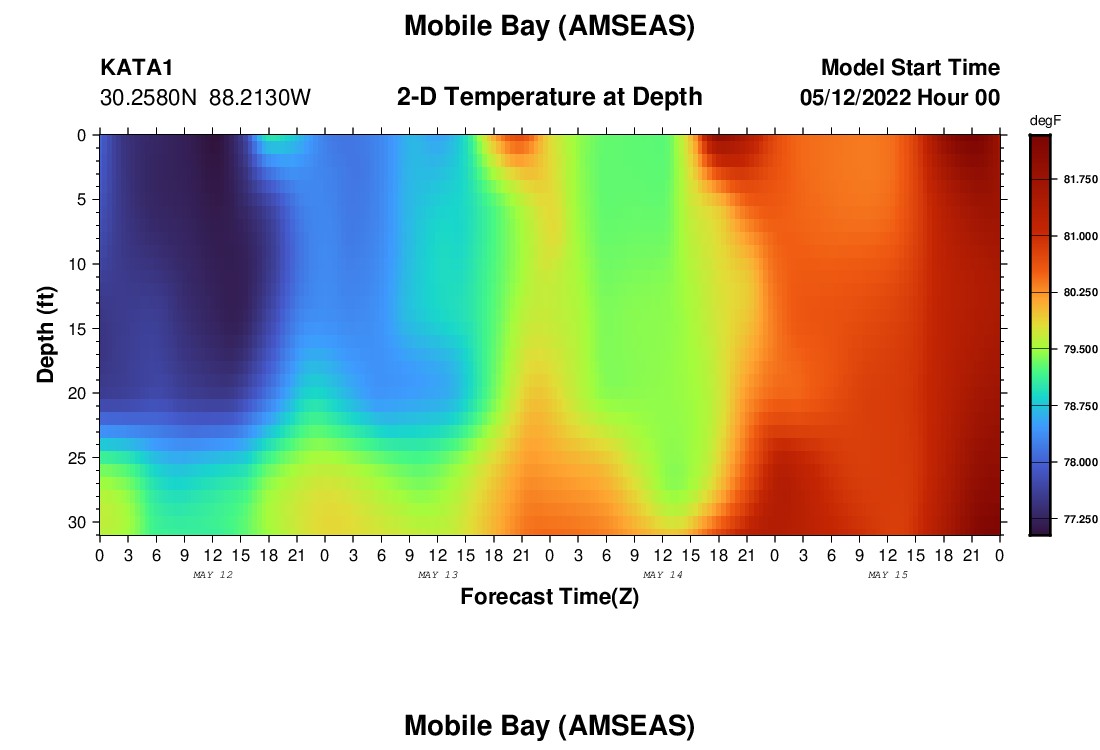 Mobile Bay (AMSEAS)

KATA1
30.2580N 88.2130W

2-D Temperature at Depth

Model Start Time
05/12/2022 Hour 00

degF
81.750
81.000
80.250
79.500
78.750
78.000
77.250

Depth (ft)
0
5
10
15
20
25
30

0 3 6 9 12 15 18 21 0 3 6 9 12 15 18 21 0 3 6 9 12 15 18 21 0 3 6 9 12 15 18 21 0
MAY 12
MAY 13
MAY 14
MAY 15

Forecast Time(Z)

Mobile Bay (AMSEAS)